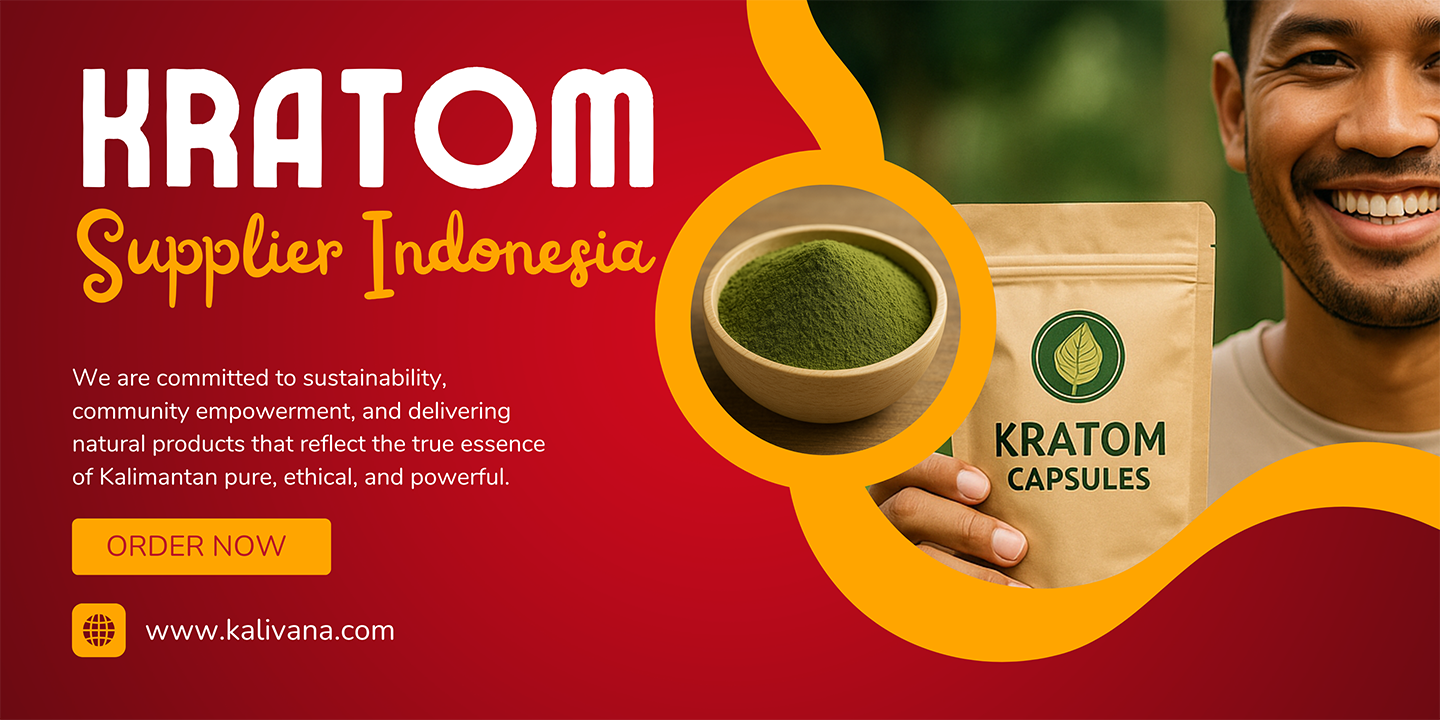 KRATOM
Supplier Indonesia

We are committed to sustainability, community empowerment, and delivering natural products that reflect the true essence of Kalimantan pure, ethical, and powerful.

ORDER NOW

www.kalivana.com

KRATOM
CAPSULES